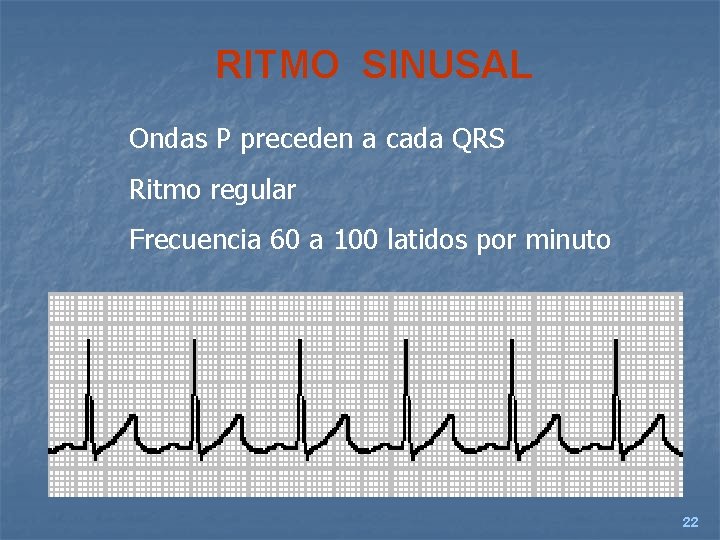 RITMO SINUSAL

Ondas P preceden a cada QRS

Ritmo regular

Frecuencia 60 a 100 latidos por minuto

22